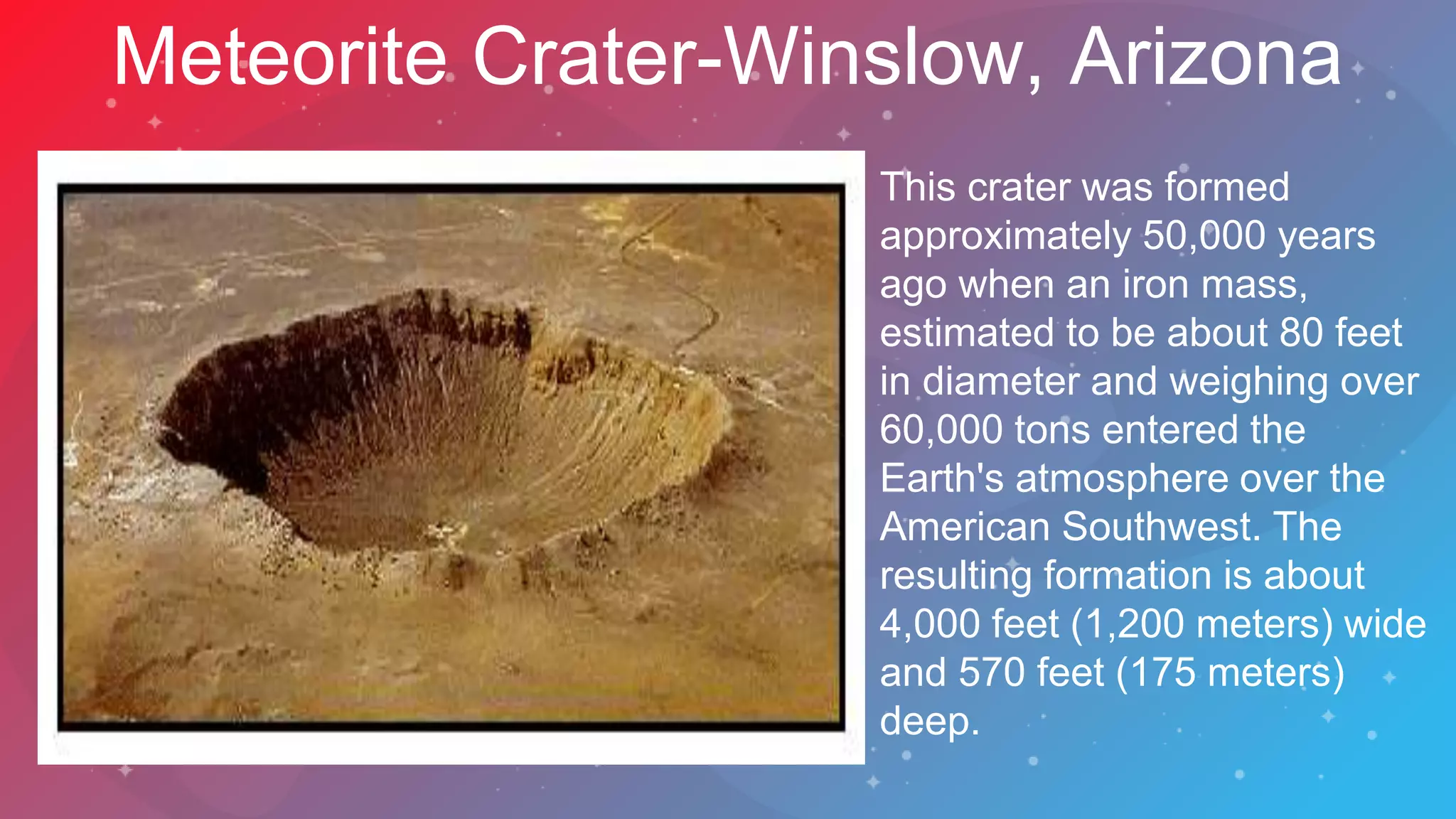 Meteorite Crater-Winslow, Arizona

This crater was formed approximately 50,000 years ago when an iron mass, estimated to be about 80 feet in diameter and weighing over 60,000 tons entered the Earth's atmosphere over the American Southwest. The resulting formation is about 4,000 feet (1,200 meters) wide and 570 feet (175 meters) deep.